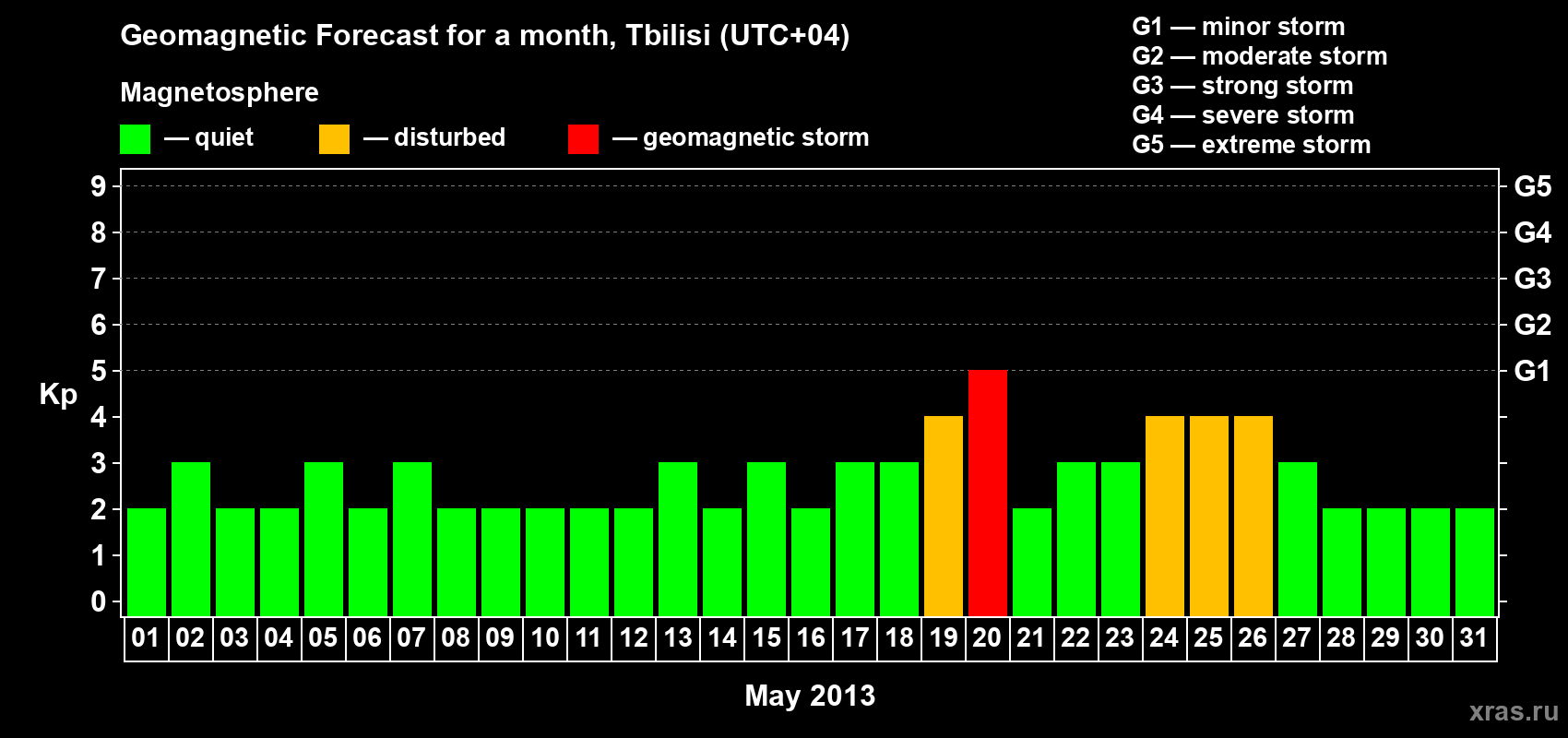 Geomagnetic Forecast for a month, Tbilisi (UTC+04)

Magnetosphere

— quiet — disturbed — geomagnetic storm

G1 — minor storm
G2 — moderate storm
G3 — strong storm
G4 — severe storm
G5 — extreme storm

Kp

9
8
7
6
5
4
3
2
1
0

G5
G4
G3
G2
G1

01 02 03 04 05 06 07 08 09 10 11 12 13 14 15 16 17 18 19 20 21 22 23 24 25 26 27 28 29 30 31

May 2013

xras.ru